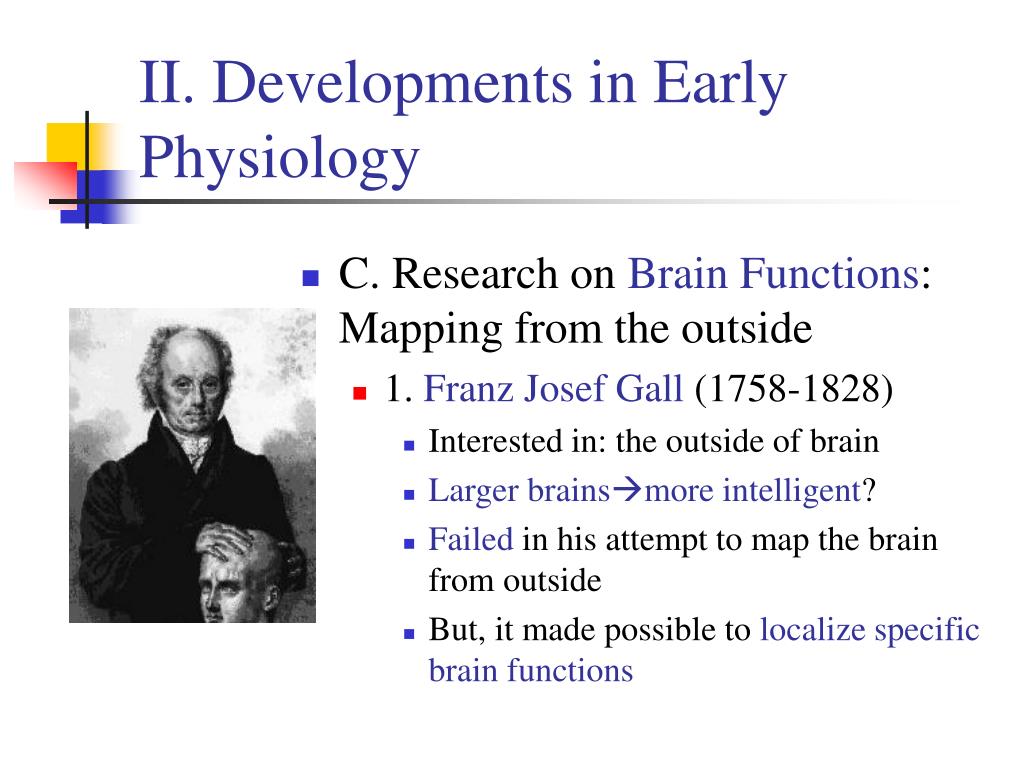 II. Developments in Early Physiology

C. Research on Brain Functions: Mapping from the outside

1. Franz Josef Gall (1758-1828)

Interested in: the outside of brain

Larger brains→more intelligent?

Failed in his attempt to map the brain from outside

But, it made possible to localize specific brain functions